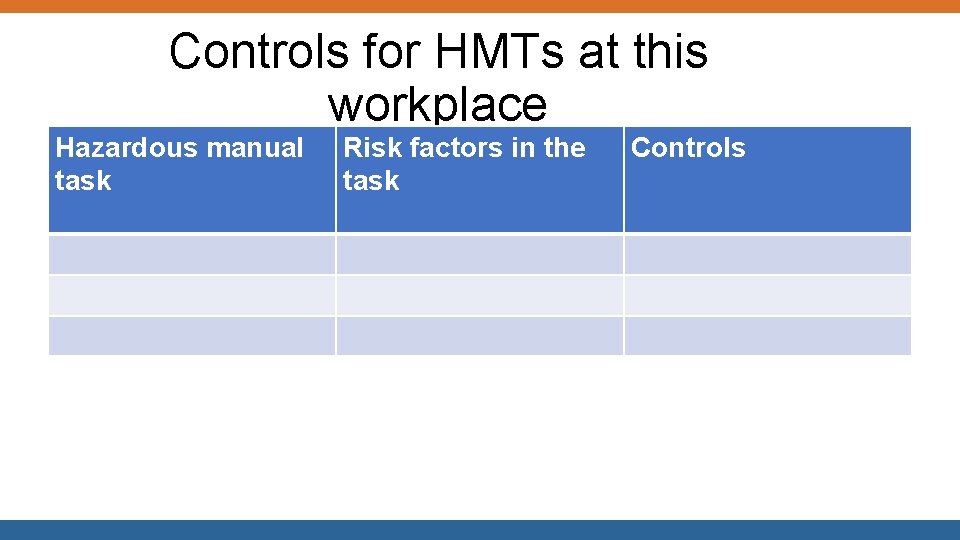 Controls for HMTs at this workplace

| Hazardous manual task | Risk factors in the task | Controls |
|---|---|---|
| | | |
| | | |
| | | |